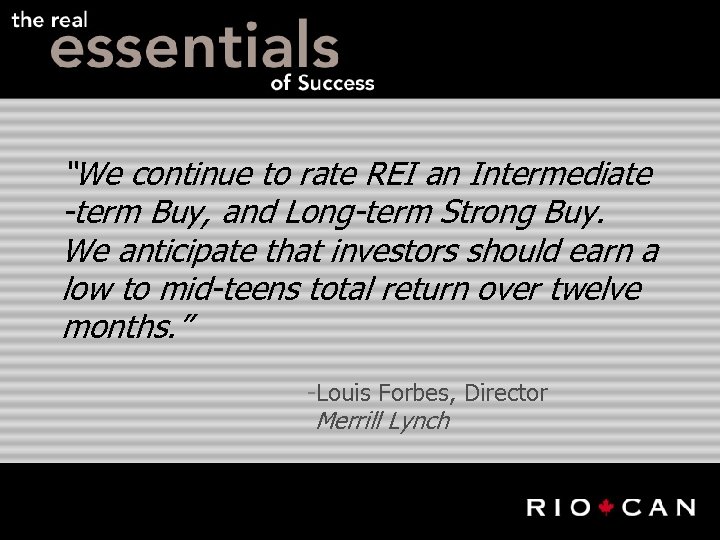 the real
essentials
of Success

"We continue to rate REI an Intermediate -term Buy, and Long-term Strong Buy. We anticipate that investors should earn a low to mid-teens total return over twelve months."

-Louis Forbes, Director
Merrill Lynch

RIO CAN